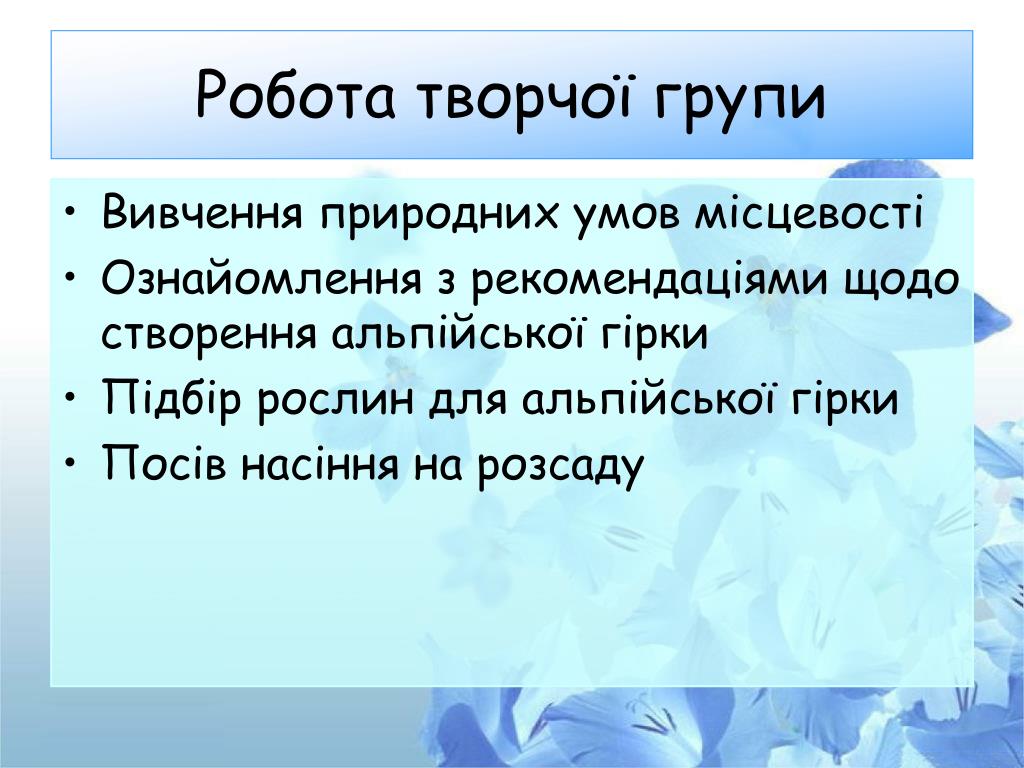 Робота творчої групи

• Вивчення природних умов місцевості
• Ознайомлення з рекомендаціями щодо створення альпійської гірки
• Підбір рослин для альпійської гірки
• Посів насіння на розсаду